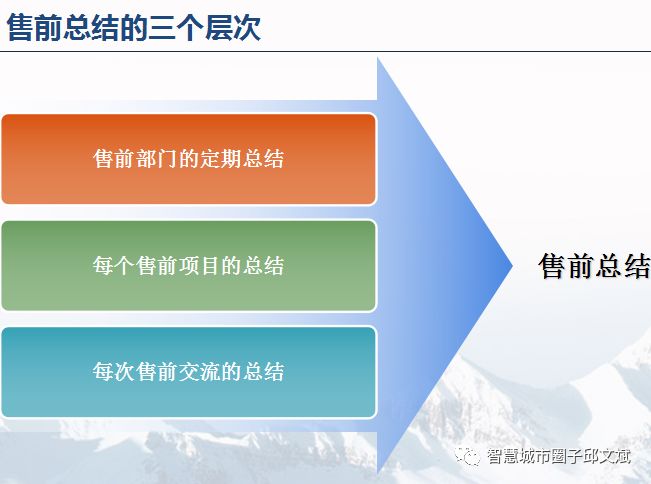 售前总结的三个层次

售前部门的定期总结

每个售前项目的总结

每次售前交流的总结

售前总结

智慧城市圈子邱文斌